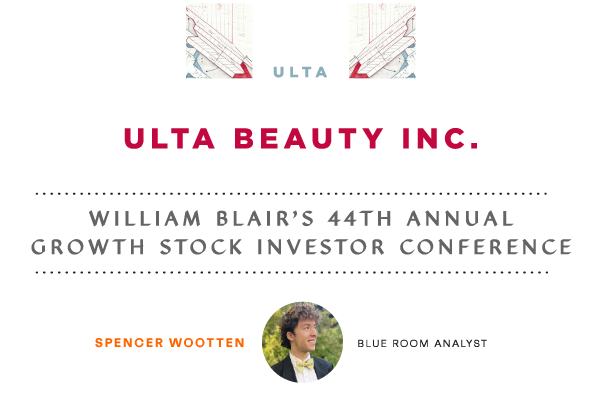 ULTA

ULTA BEAUTY INC.

WILLIAM BLAIR'S 44TH ANNUAL GROWTH STOCK INVESTOR CONFERENCE

SPENCER WOOTTEN

BLUE ROOM ANALYST